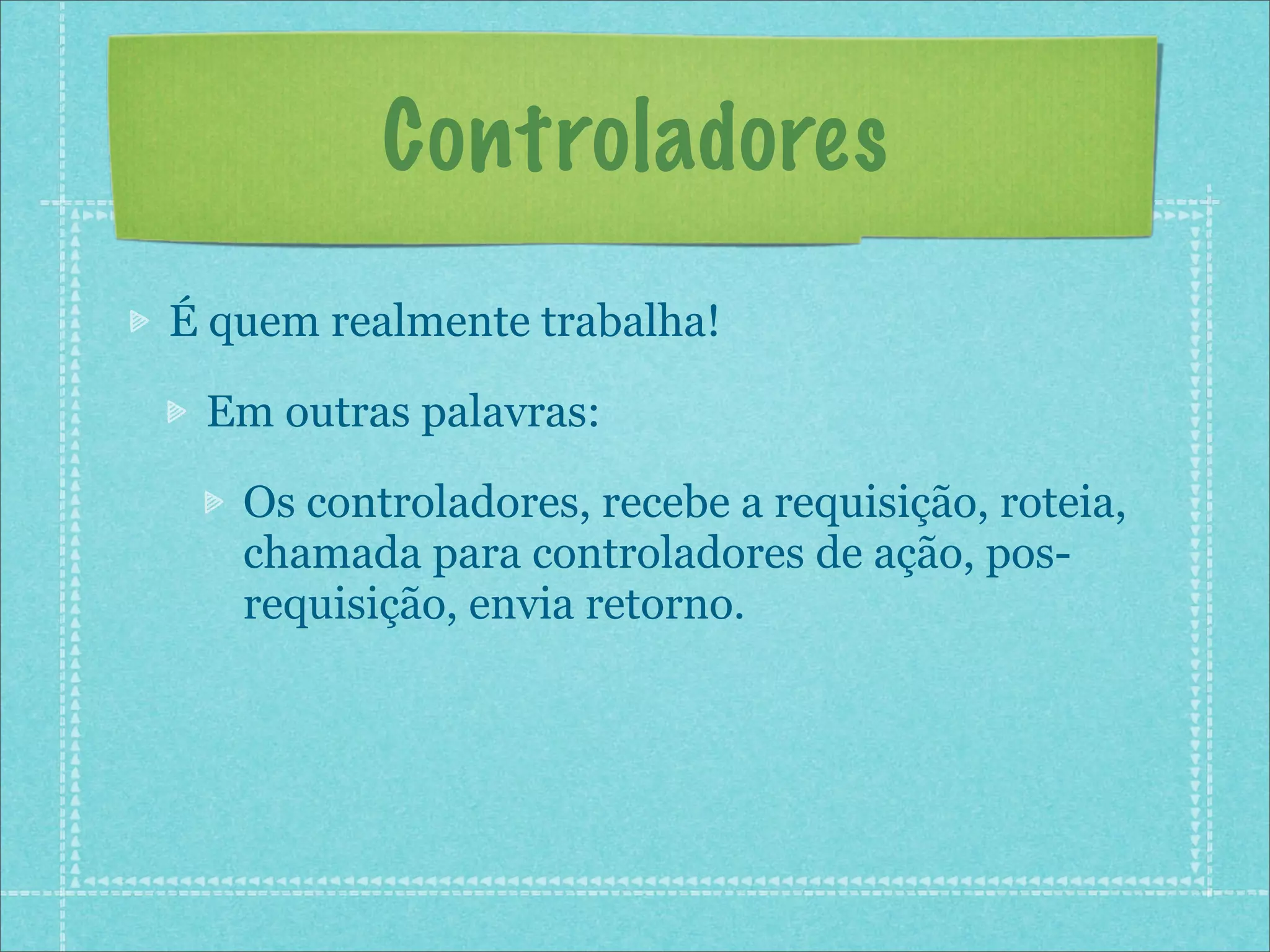 Controladores

É quem realmente trabalha!

Em outras palavras:

Os controladores, recebe a requisição, roteia, chamada para controladores de ação, pos-requisição, envia retorno.